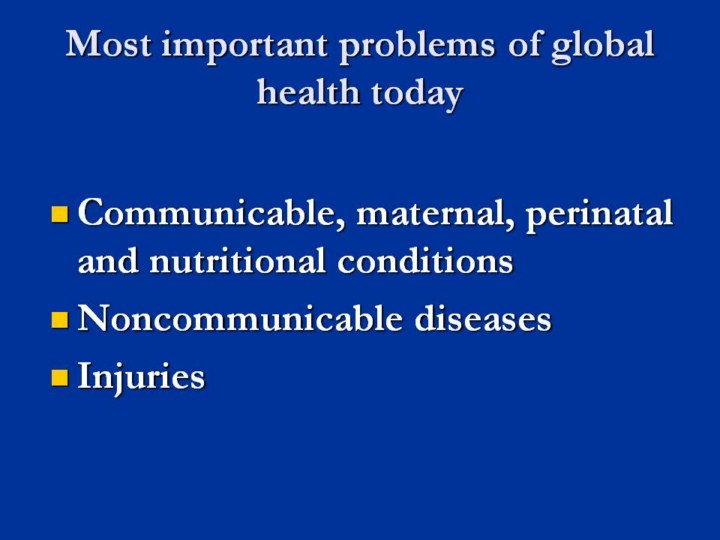 Most important problems of global health today

- Communicable, maternal, perinatal and nutritional conditions
- Noncommunicable diseases
- Injuries